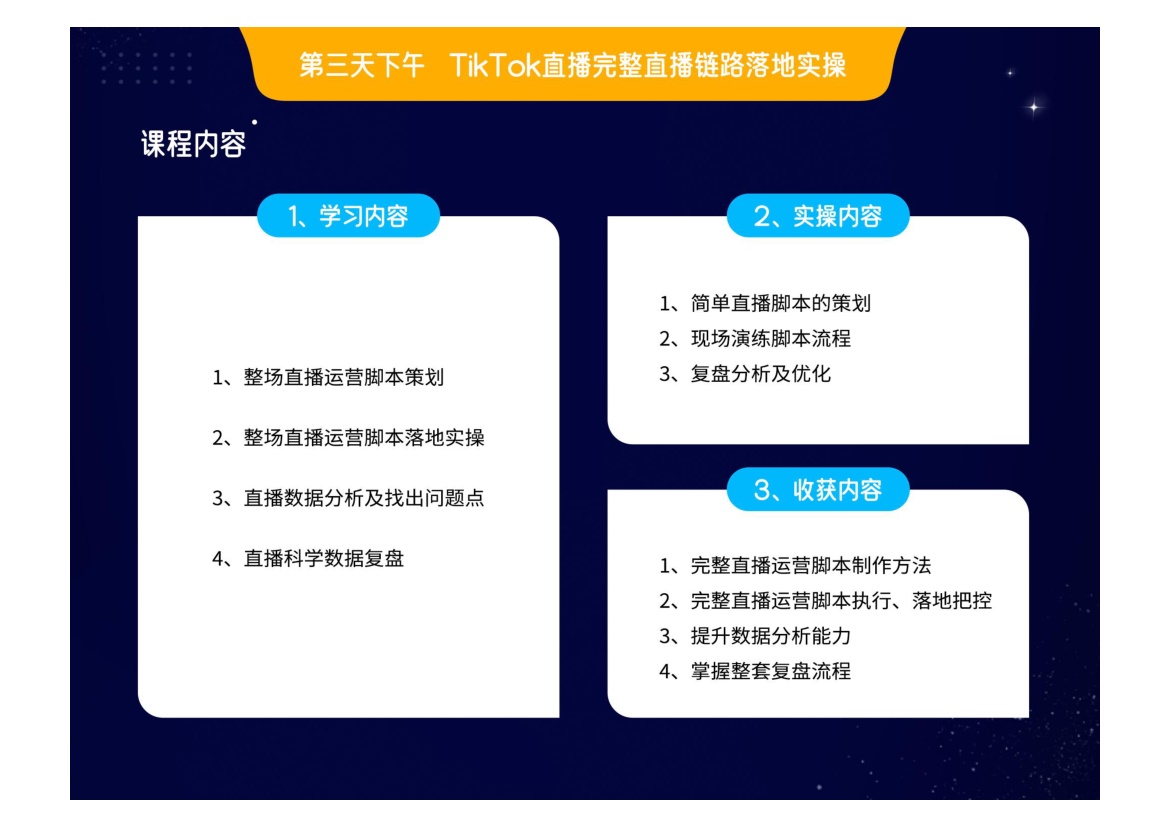 第三天下午 TikTok直播完整直播链路落地实操

课程内容

1、学习内容

1、整场直播运营脚本策划

2、整场直播运营脚本落地实操

3、直播数据分析及找出问题点

4、直播科学数据复盘

2、实操内容

1、简单直播脚本的策划
2、现场演练脚本流程
3、复盘分析及优化

3、收获内容

1、完整直播运营脚本制作方法
2、完整直播运营脚本执行、落地把控
3、提升数据分析能力
4、掌握整套复盘流程